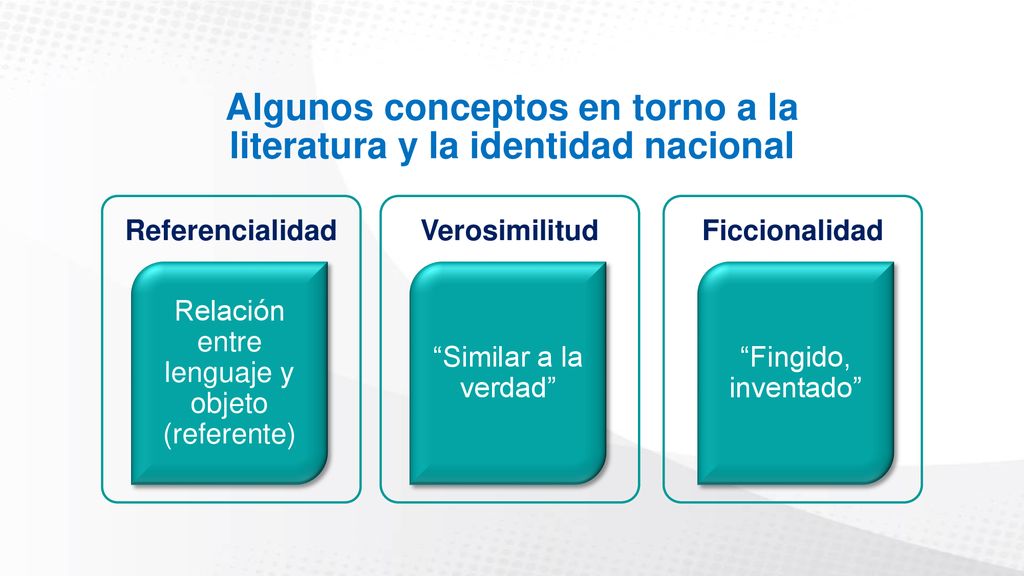 Algunos conceptos en torno a la literatura y la identidad nacional

Referencialidad

Relación entre lenguaje y objeto (referente)

Verosimilitud

“Similar a la verdad”

Ficcionalidad

“Fingido, inventado”